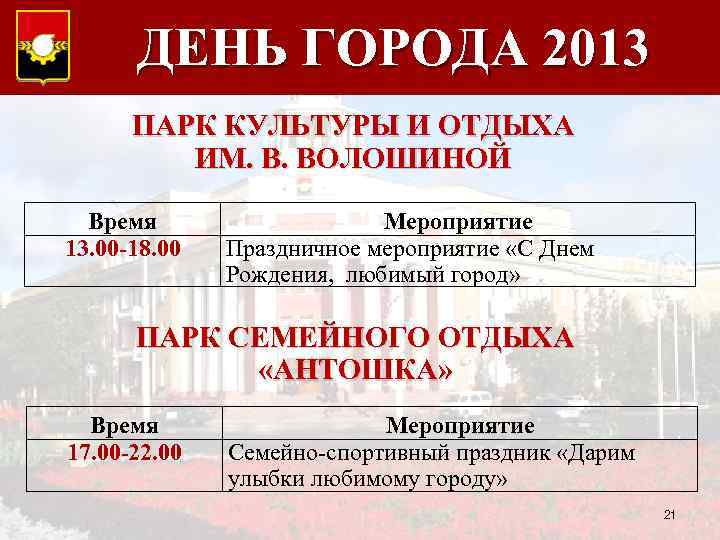 ДЕНЬ ГОРОДА 2013

ПАРК КУЛЬТУРЫ И ОТДЫХА ИМ. В. ВОЛОШИНОЙ

| Время | Мероприятие |
|---|---|
| 13.00-18.00 | Праздничное мероприятие «С Днем Рождения,  любимый город» |

ПАРК СЕМЕЙНОГО ОТДЫХА «АНТОШКА»

| Время | Мероприятие |
|---|---|
| 17.00-22.00 | Семейно-спортивный праздник «Дарим улыбки любимому городу» |

21